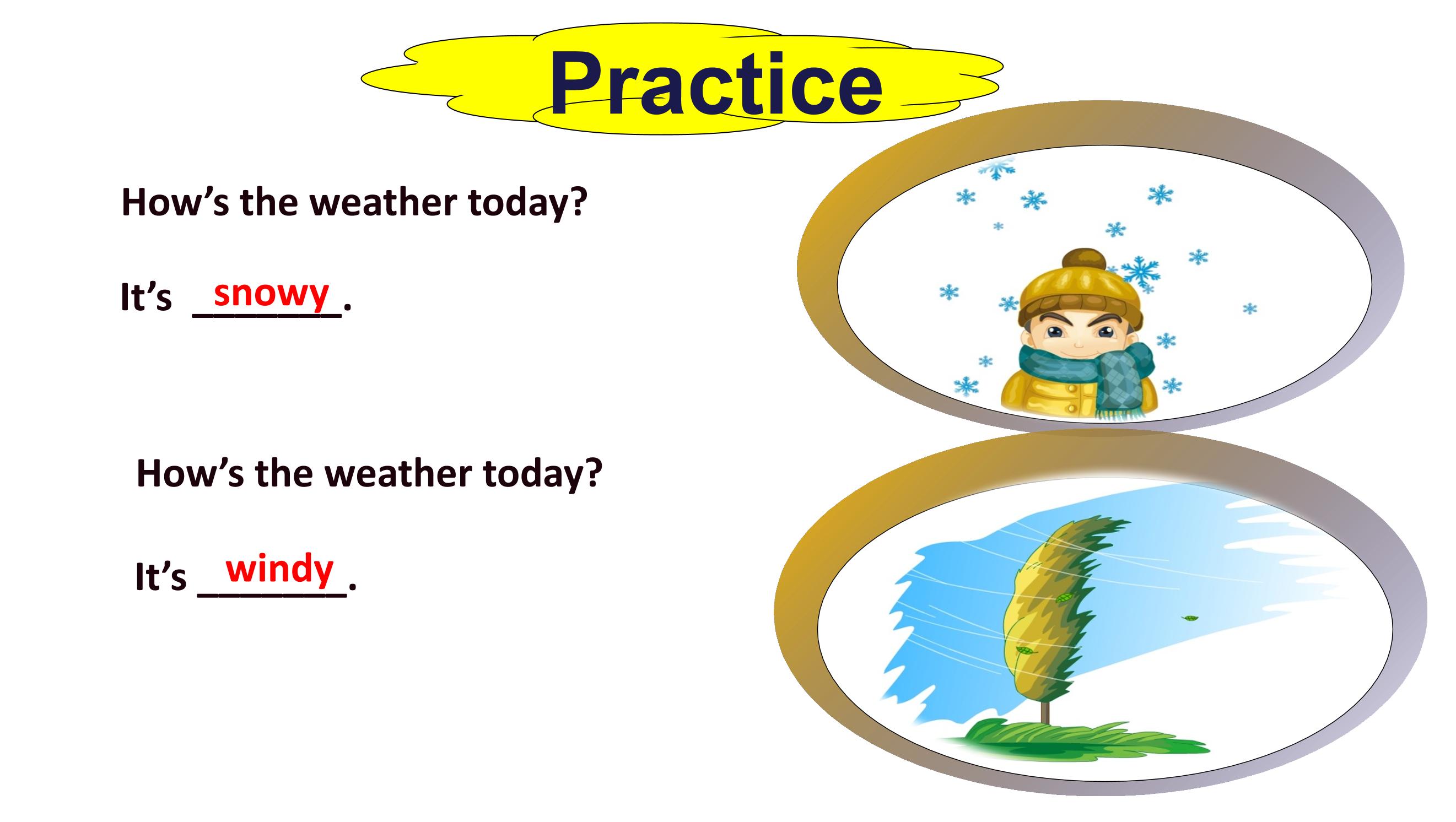 Practice

How's the weather today?

It's snowy.

How's the weather today?

It's windy.